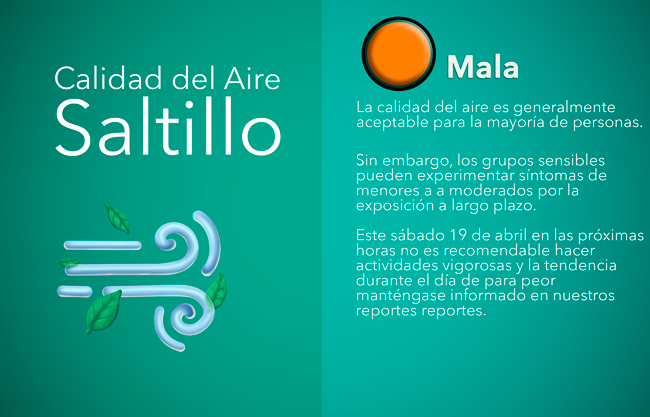 Calidad del Aire
Saltillo

Mala

La calidad del aire es generalmente aceptable para la mayoría de personas.

Sin embargo, los grupos sensibles pueden experimentar síntomas de menores a a moderados por la exposición a largo plazo.

Este sábado 19 de abril en las próximas horas no es recomendable hacer actividades vigorosas y la tendencia durante el día de para peor manténgase informado en nuestros reportes reportes.